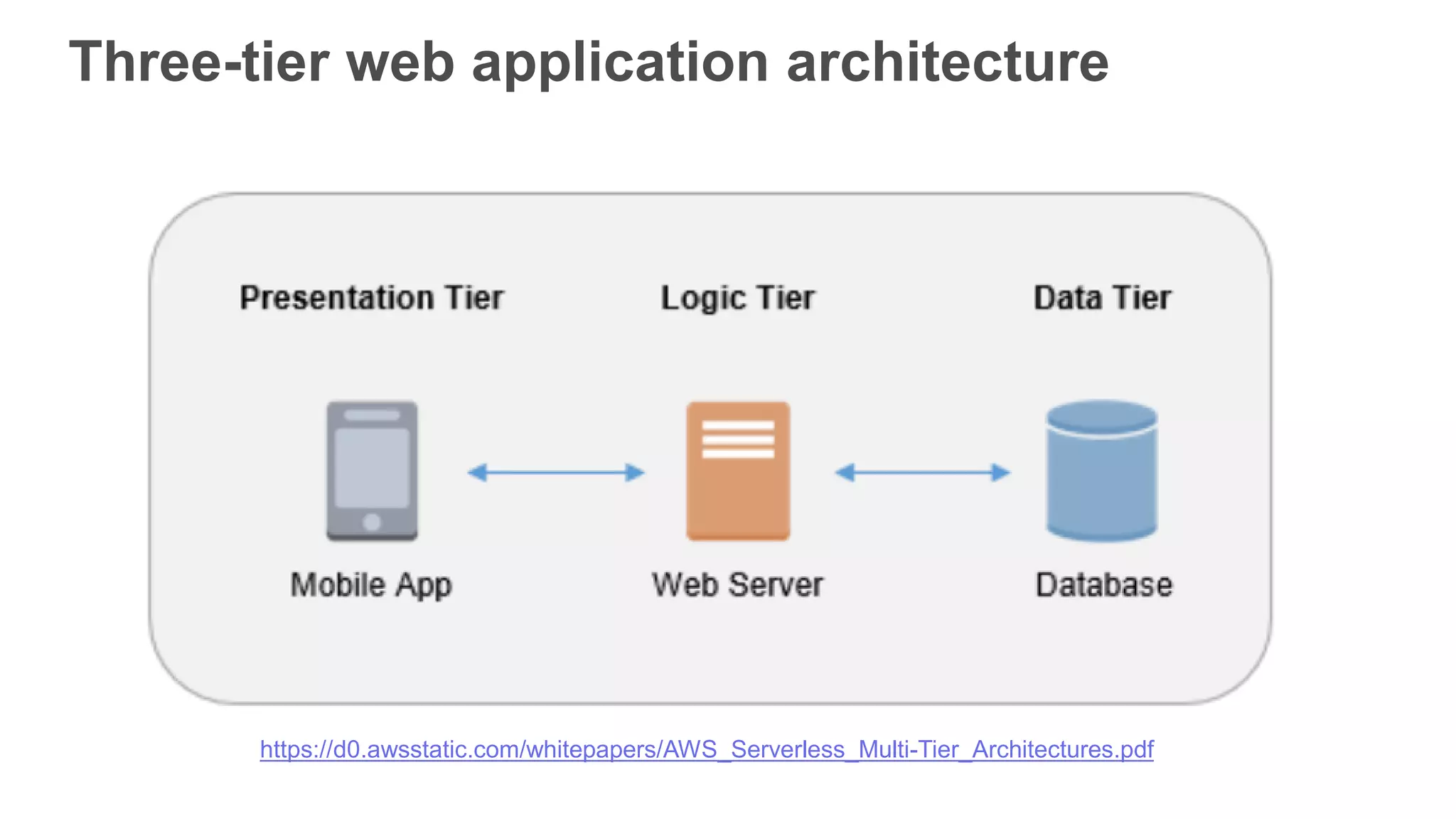 Three-tier web application architecture

Presentation Tier

Logic Tier

Data Tier

Mobile App

Web Server

Database

https://d0.awsstatic.com/whitepapers/AWS_Serverless_Multi-Tier_Architectures.pdf